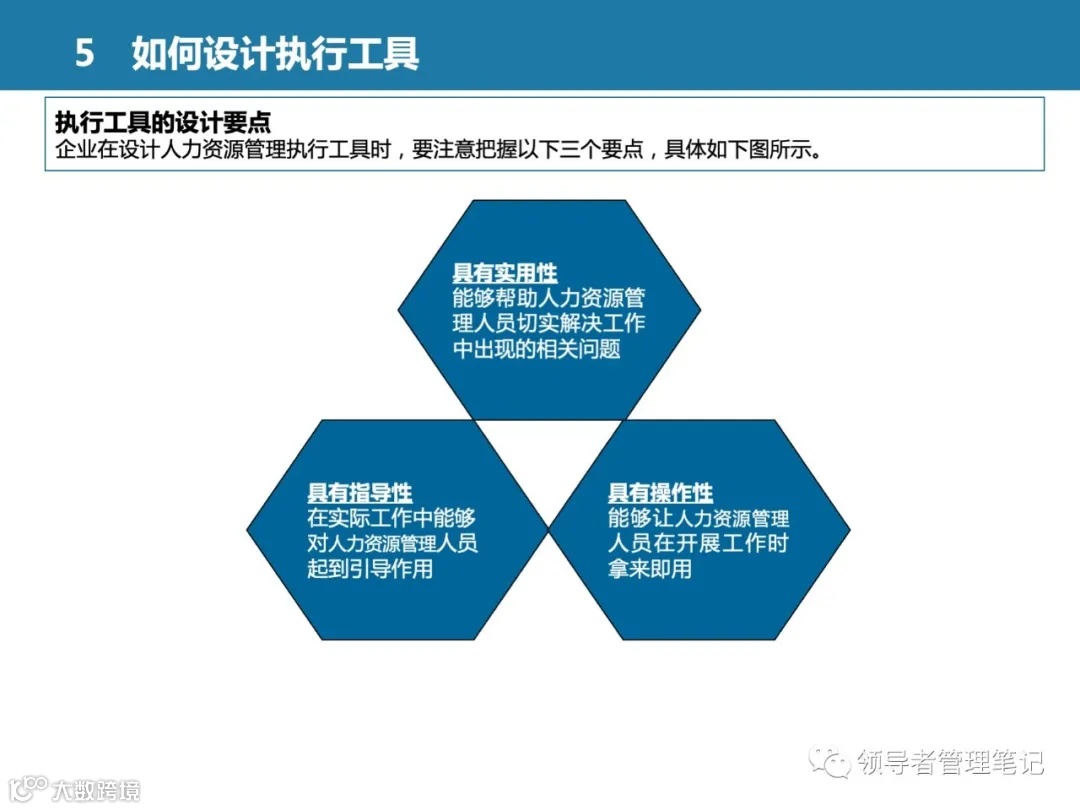 5 如何设计执行工具

执行工具的设计要点
企业在设计人力资源管理执行工具时，要注意把握以下三个要点，具体如下图所示。

具有实用性
能够帮助人力资源管理人员切实解决工作中出现的相关问题

具有指导性
在实际工作中能够对人力资源管理人员起到引导作用

具有操作性
能够让人力资源管理人员在开展工作时拿来即用

领导者管理笔记

大数跨境